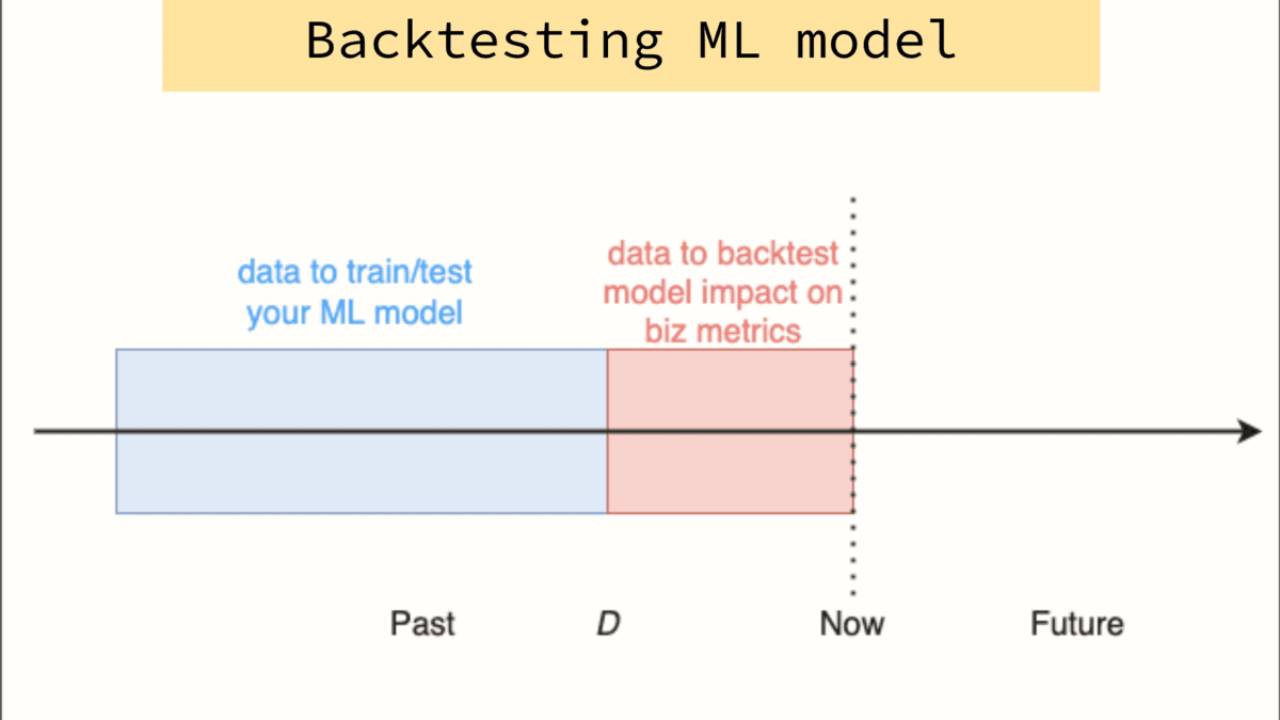 Backtesting ML model

data to train/test your ML model

data to backtest model impact on biz metrics

Past

D

Now

Future